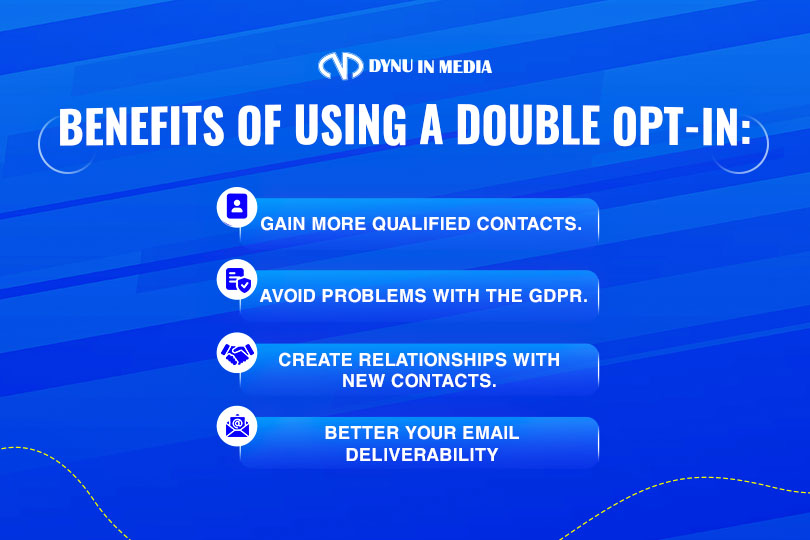 DYNU IN MEDIA

BENEFITS OF USING A DOUBLE OPT-IN:

GAIN MORE QUALIFIED CONTACTS.

AVOID PROBLEMS WITH THE GDPR.

CREATE RELATIONSHIPS WITH NEW CONTACTS.

BETTER YOUR EMAIL DELIVERABILITY